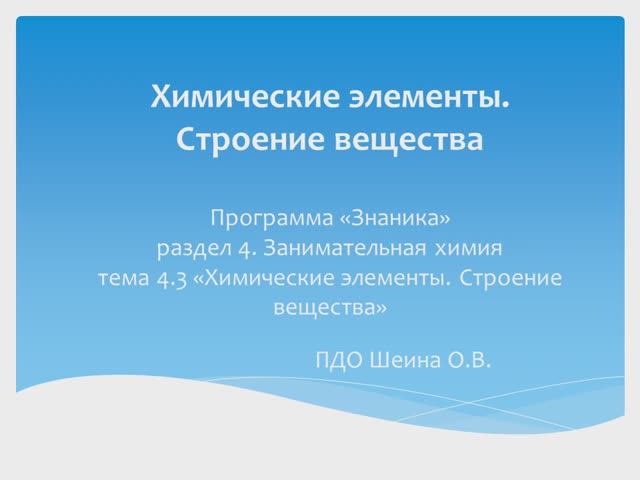 Химические элементы.
Строение вещества

Программа «Знаника»
раздел 4. Занимательная химия
тема 4.3 «Химические элементы. Строение вещества»

ПДО Шеина О.В.